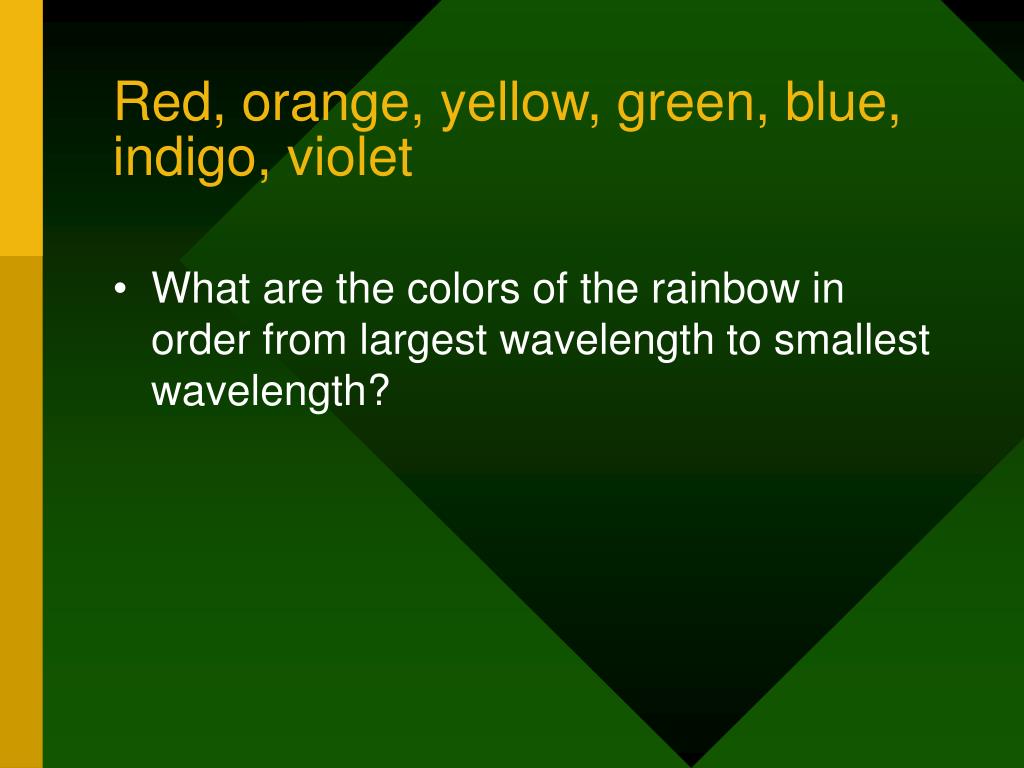 Red, orange, yellow, green, blue, indigo, violet

• What are the colors of the rainbow in order from largest wavelength to smallest wavelength?